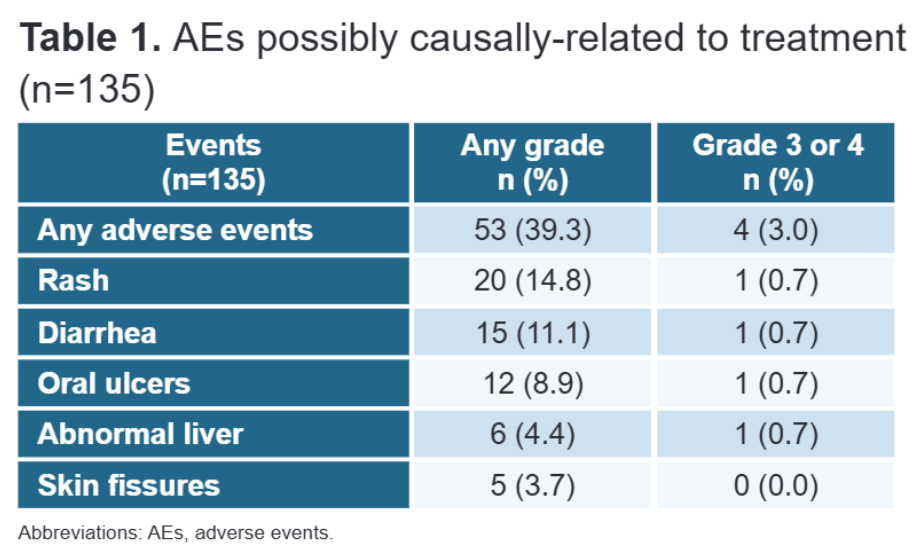 **Table 1.** AEs possibly causally-related to treatment (n=135)

| Events (n=135) | Any grade n (%) | Grade 3 or 4 n (%) |
|---|---|---|
| Any adverse events | 53 (39.3) | 4 (3.0) |
| Rash | 20 (14.8) | 1 (0.7) |
| Diarrhea | 15 (11.1) | 1 (0.7) |
| Oral ulcers | 12 (8.9) | 1 (0.7) |
| Abnormal liver | 6 (4.4) | 1 (0.7) |
| Skin fissures | 5 (3.7) | 0 (0.0) |

Abbreviations: AEs, adverse events.